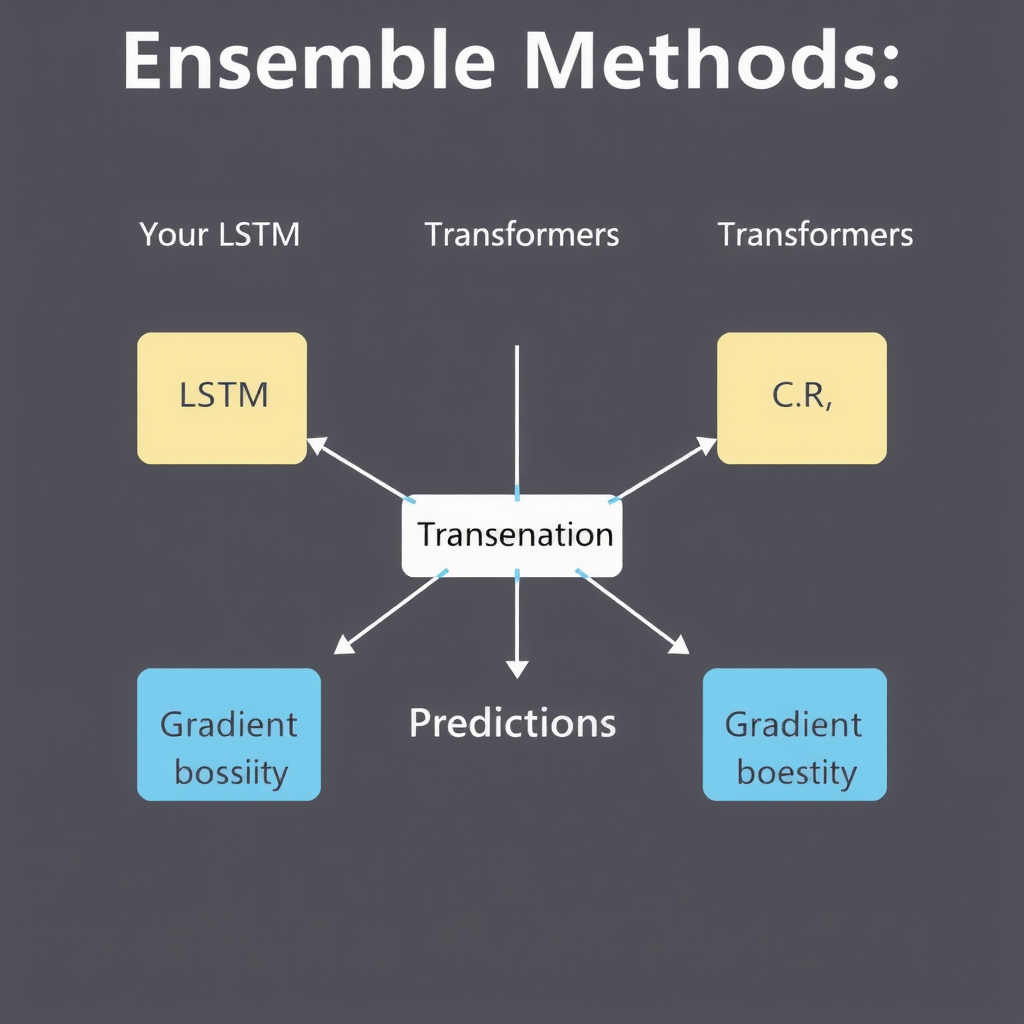 Ensemble Methods:

Your LSTM

Transformers

Transformers

LSTM

C.R,

Transenation

Gradient bossiity

Predictions

Gradient boestity